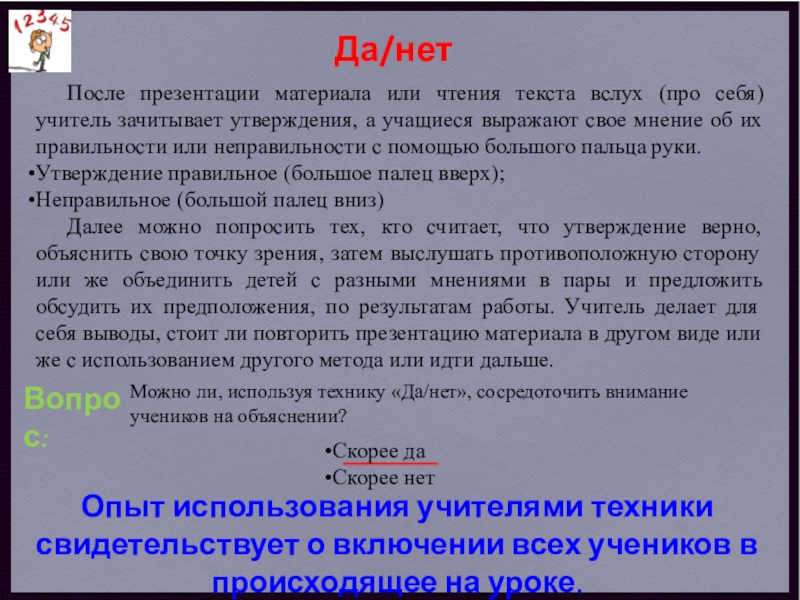 12345

Да/нет

После презентации материала или чтения текста вслух (про себя) учитель зачитывает утверждения, а учащиеся выражают свое мнение об их правильности или неправильности с помощью большого пальца руки.

•Утверждение правильное (большое палец вверх);

•Неправильное (большой палец вниз)

Далее можно попросить тех, кто считает, что утверждение верно, объяснить свою точку зрения, затем выслушать противоположную сторону или же объединить детей с разными мнениями в пары и предложить обсудить их предположения, по результатам работы. Учитель делает для себя выводы, стоит ли повторить презентацию материала в другом виде или же с использованием другого метода или идти дальше.

Вопрос:

Можно ли, используя технику «Да/нет», сосредоточить внимание учеников на объяснении?

•Скорее да

•Скорее нет

Опыт использования учителями техники свидетельствует о включении всех учеников в происходящее на уроке.